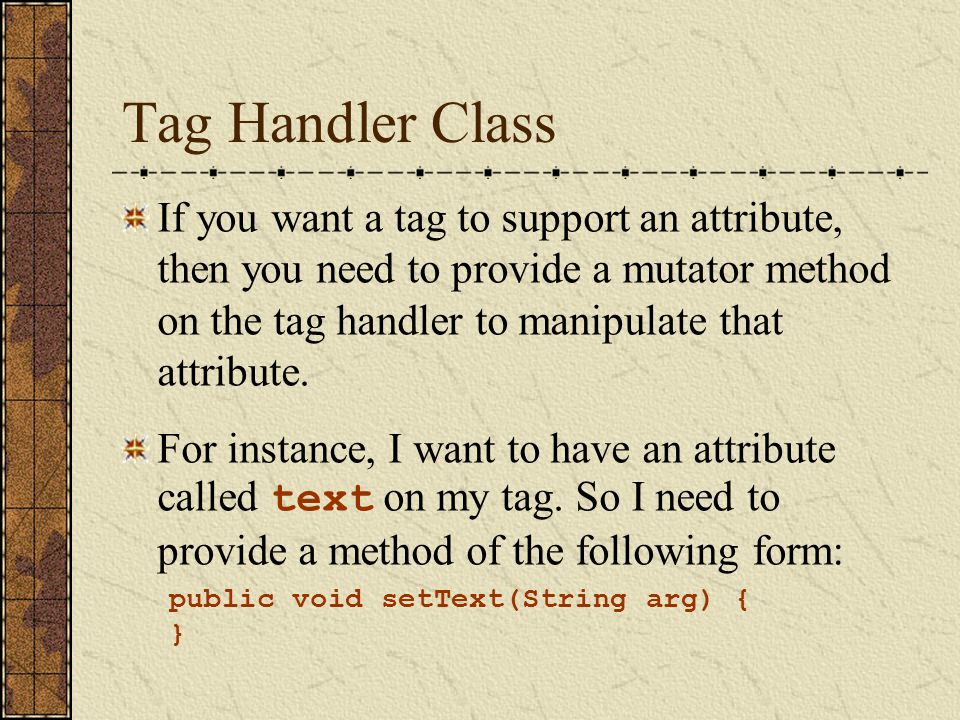 Tag Handler Class

If you want a tag to support an attribute, then you need to provide a mutator method on the tag handler to manipulate that attribute.

For instance, I want to have an attribute called text on my tag. So I need to provide a method of the following form:

public void setText(String arg) {
}